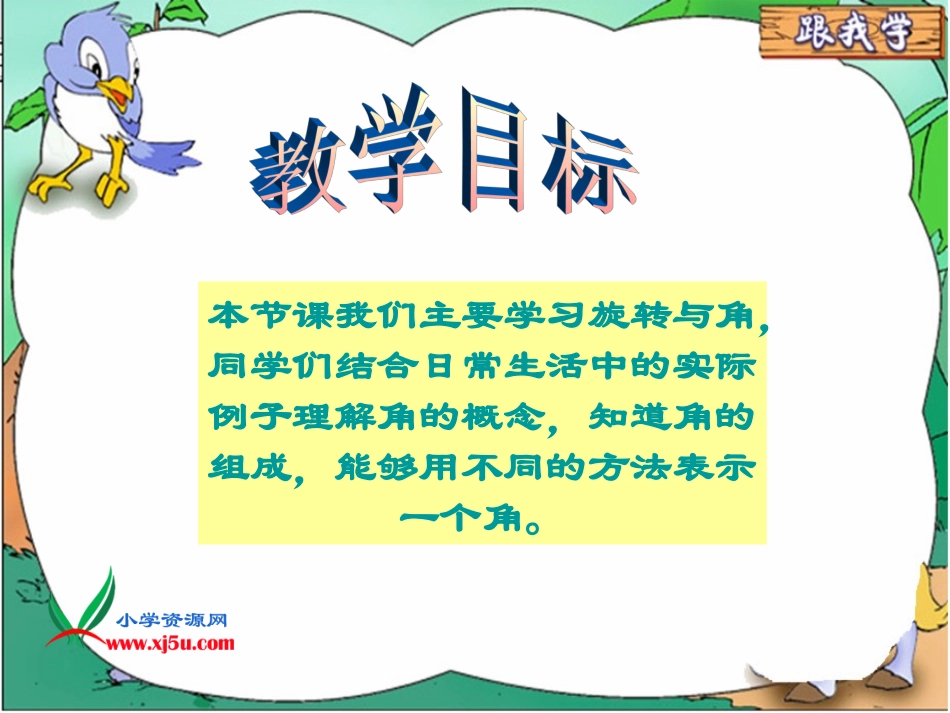 跟我学

教学目标

本节课我们主要学习旋转与角，同学们结合日常生活中的实际例子理解角的概念，知道角的组成，能够用不同的方法表示一个角。

小学资源网
www.xj5u.com